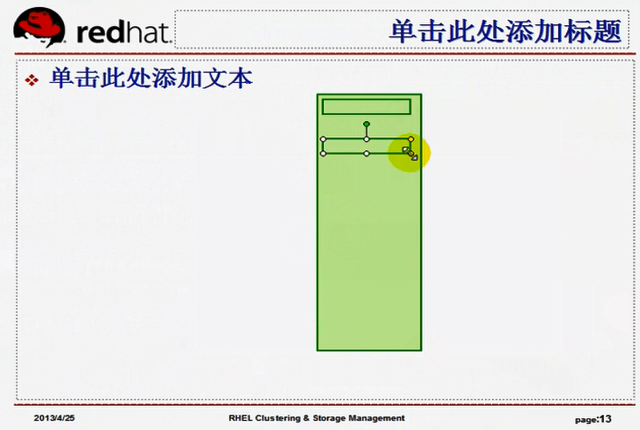 redhat.

单击此处添加标题

❖ 单击此处添加文本

2013/4/25

RHEL Clustering & Storage Management

page:13